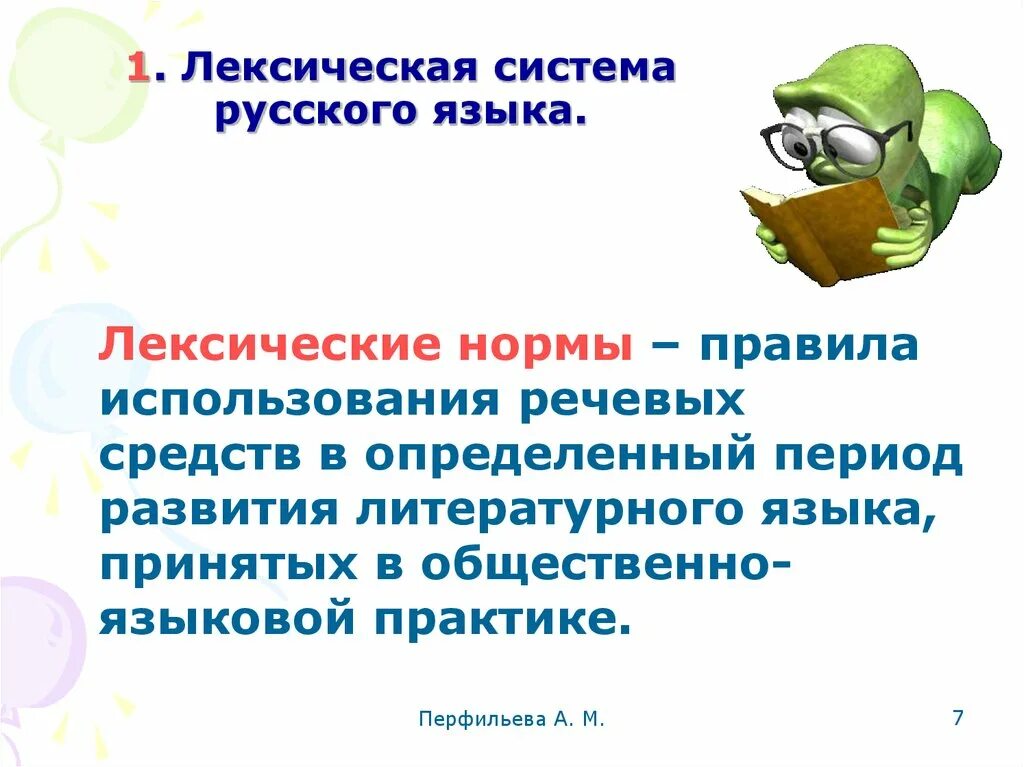 1. Лексическая система русского языка.

Лексические нормы – правила использования речевых средств в определенный период развития литературного языка, принятых в общественно-языковой практике.

Перфильева А. М.

7